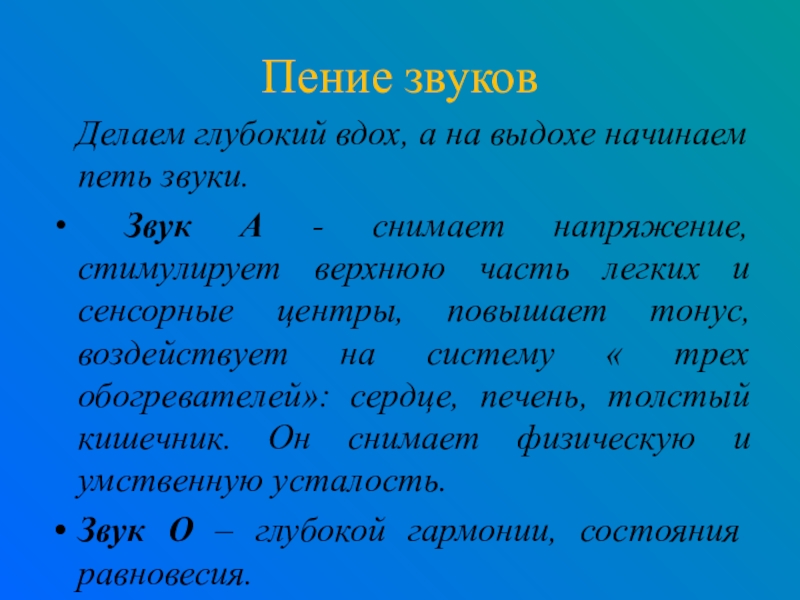 Пение звуков

Делаем глубокий вдох, а на выдохе начинаем петь звуки.

• Звук А - снимает напряжение, стимулирует верхнюю часть легких и сенсорные центры, повышает тонус, воздействует на систему « трех обогревателей»: сердце, печень, толстый кишечник. Он снимает физическую и умственную усталость.

• Звук О – глубокой гармонии, состояния равновесия.